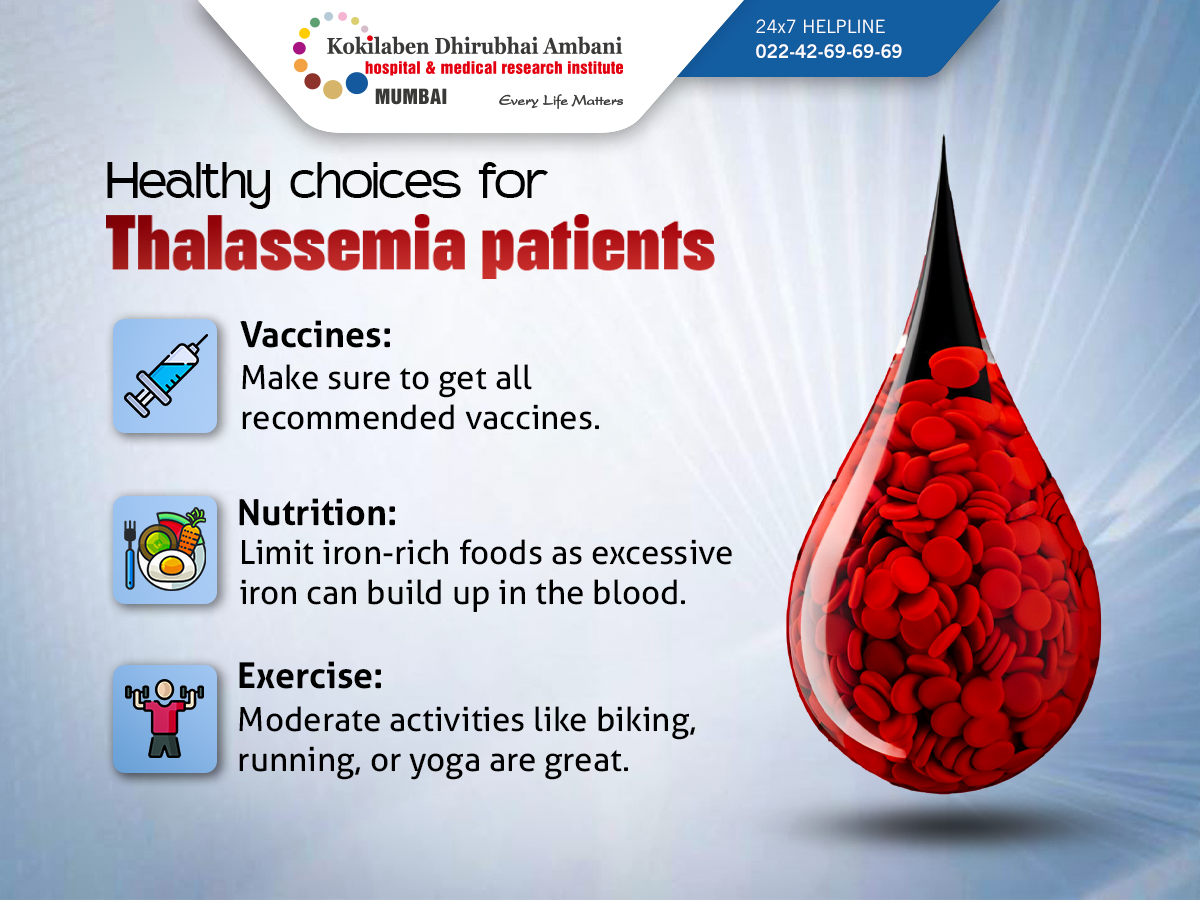 Kokilaben Dhirubhai Ambani
hospital & medical research institute
MUMBAI
Every Life Matters

24x7 HELPLINE
022-42-69-69-69

Healthy choices for
Thalassemia patients

Vaccines:
Make sure to get all recommended vaccines.

Nutrition:
Limit iron-rich foods as excessive iron can build up in the blood.

Exercise:
Moderate activities like biking, running, or yoga are great.